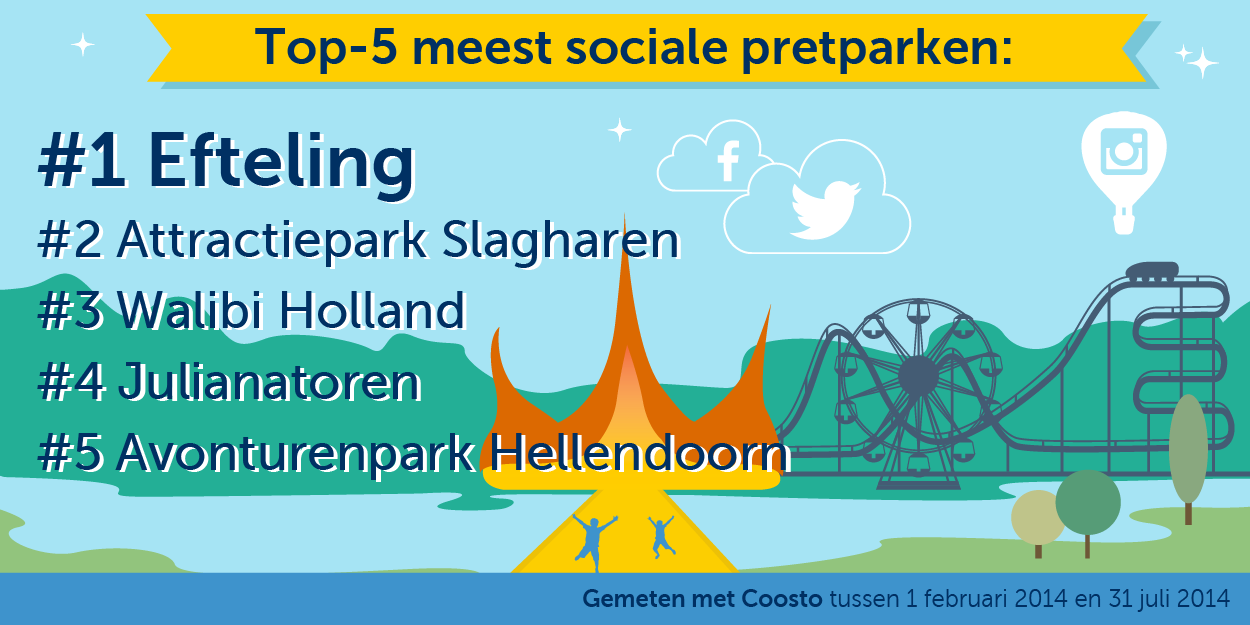 Top-5 meest sociale pretparken:

#1 Efteling
#2 Attractiepark Slagharen
#3 Walibi Holland
#4 Julianatoren
#5 Avonturenpark Hellendoorn

Gemeten met Coosto tussen 1 februari 2014 en 31 juli 2014